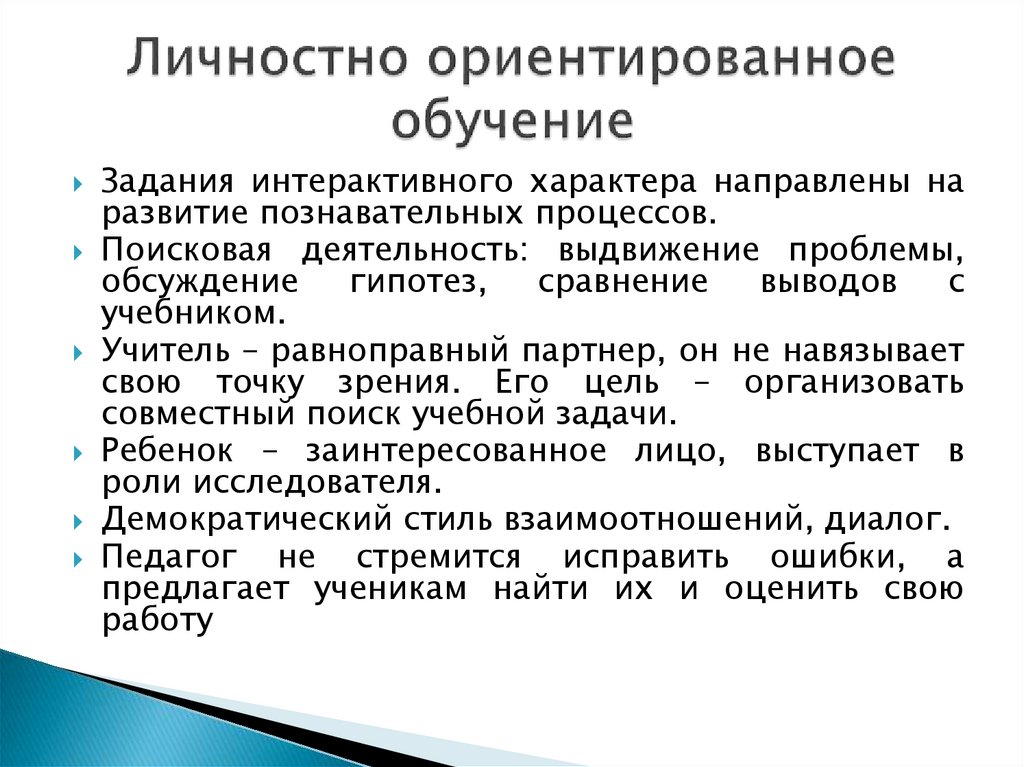 Личностно ориентированное обучение

Задания интерактивного характера направлены на развитие познавательных процессов.

Поисковая деятельность: выдвижение проблемы, обсуждение гипотез, сравнение выводов с учебником.

Учитель – равноправный партнер, он не навязывает свою точку зрения. Его цель – организовать совместный поиск учебной задачи.

Ребенок – заинтересованное лицо, выступает в роли исследователя.

Демократический стиль взаимоотношений, диалог.

Педагог не стремится исправить ошибки, а предлагает ученикам найти их и оценить свою работу